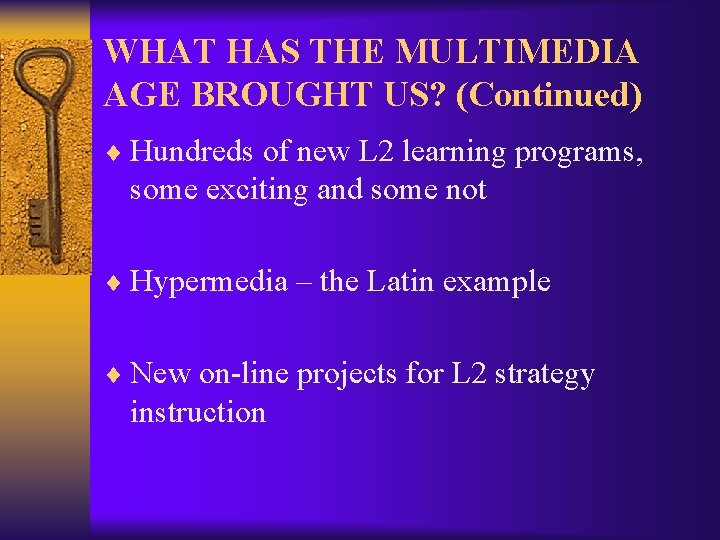 WHAT HAS THE MULTIMEDIA AGE BROUGHT US? (Continued)

♦ Hundreds of new L2 learning programs, some exciting and some not

♦ Hypermedia – the Latin example

♦ New on-line projects for L2 strategy instruction